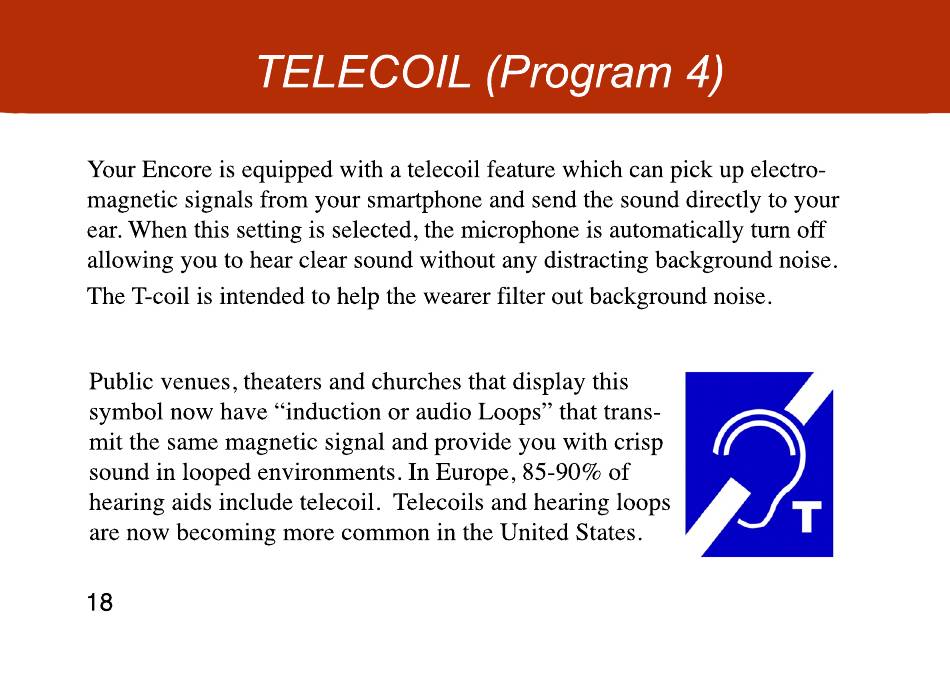 TELECOIL (Program 4)

Your Encore is equipped with a telecoil feature which can pick up electromagnetic signals from your smartphone and send the sound directly to your ear. When this setting is selected, the microphone is automatically turn off allowing you to hear clear sound without any distracting background noise.

The T-coil is intended to help the wearer filter out background noise.

Public venues, theaters and churches that display this symbol now have “induction or audio Loops” that transmit the same magnetic signal and provide you with crisp sound in looped environments. In Europe, 85-90% of hearing aids include telecoil. Telecoils and hearing loops are now becoming more common in the United States.

T

18